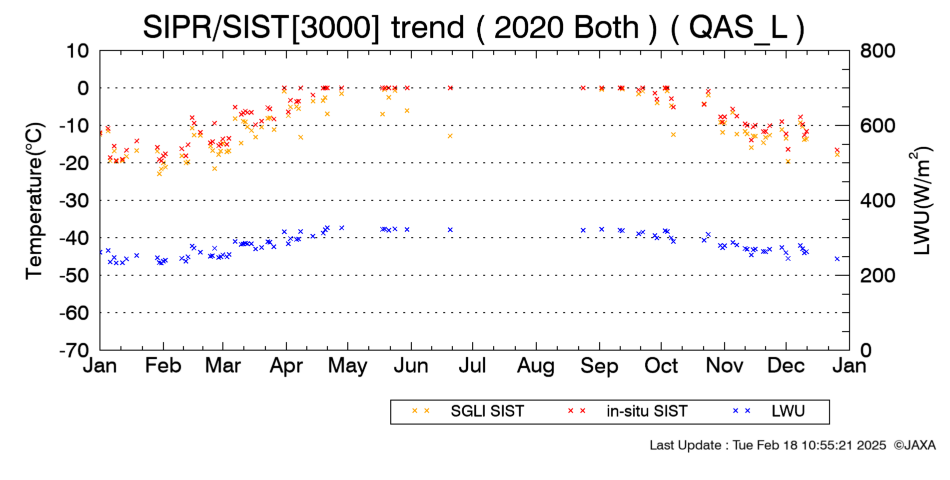 SIPR/SIST[3000] trend ( 2020 Both ) ( QAS_L )

Temperature(°C)

10
0
-10
-20
-30
-40
-50
-60
-70

LWU(W/m$^2$)

800
600
400
200
0

Jan Feb Mar Apr May Jun Jul Aug Sep Oct Nov Dec Jan

× × SGLI SIST × × in-situ SIST × × LWU

Last Update : Tue Feb 18 10:55:21 2025 ©JAXA